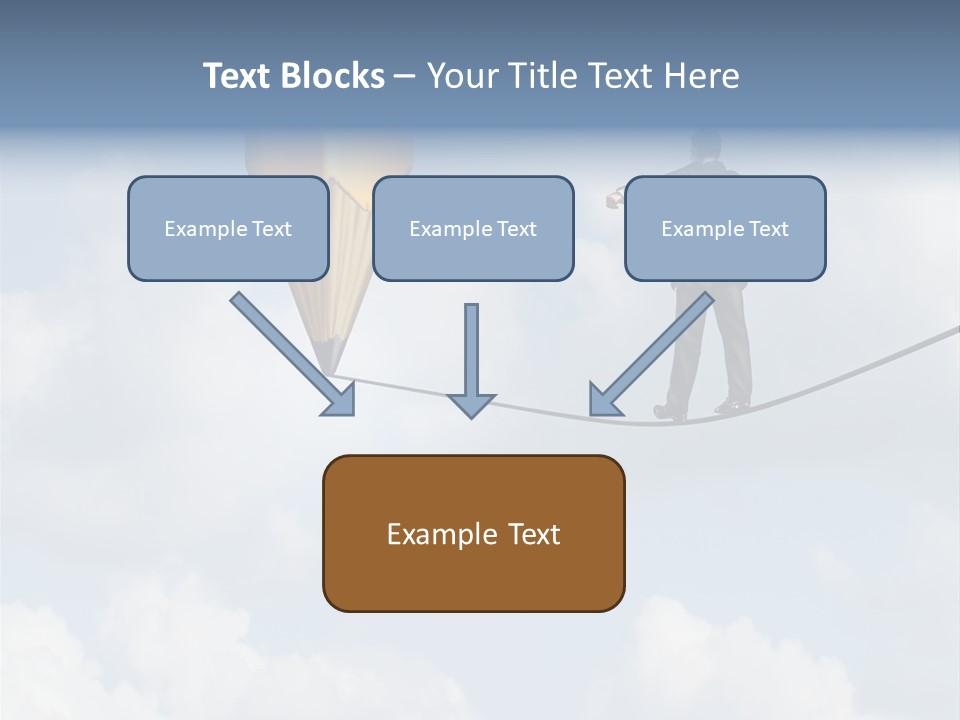 Text Blocks – Your Title Text Here

Example Text

Example Text

Example Text

Example Text